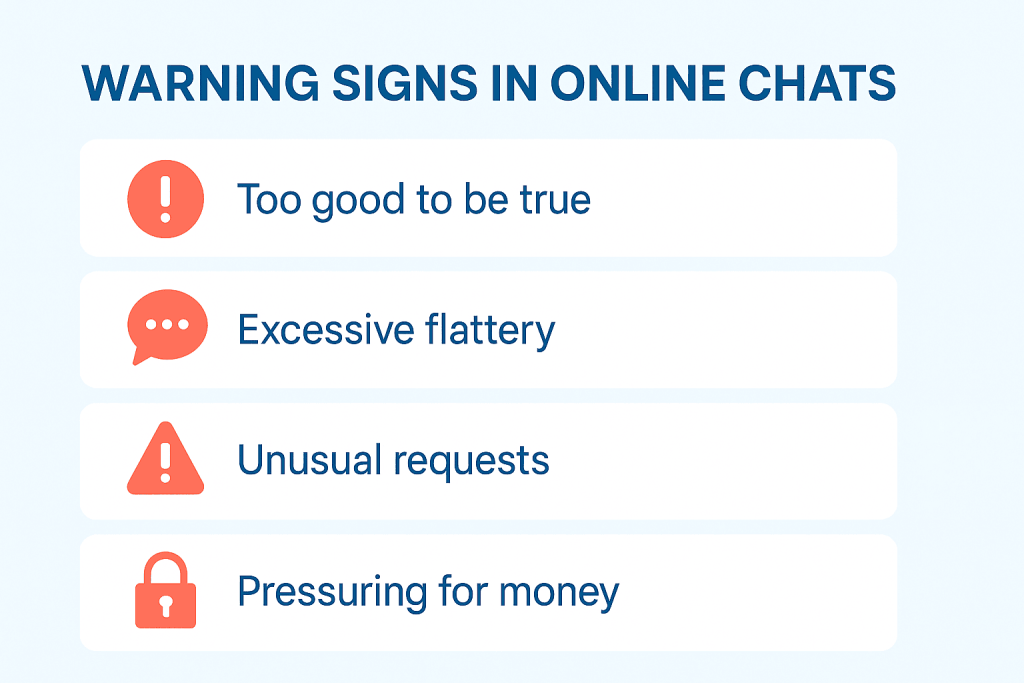 WARNING SIGNS IN ONLINE CHATS

Too good to be true

Excessive flattery

Unusual requests

Pressuring for money